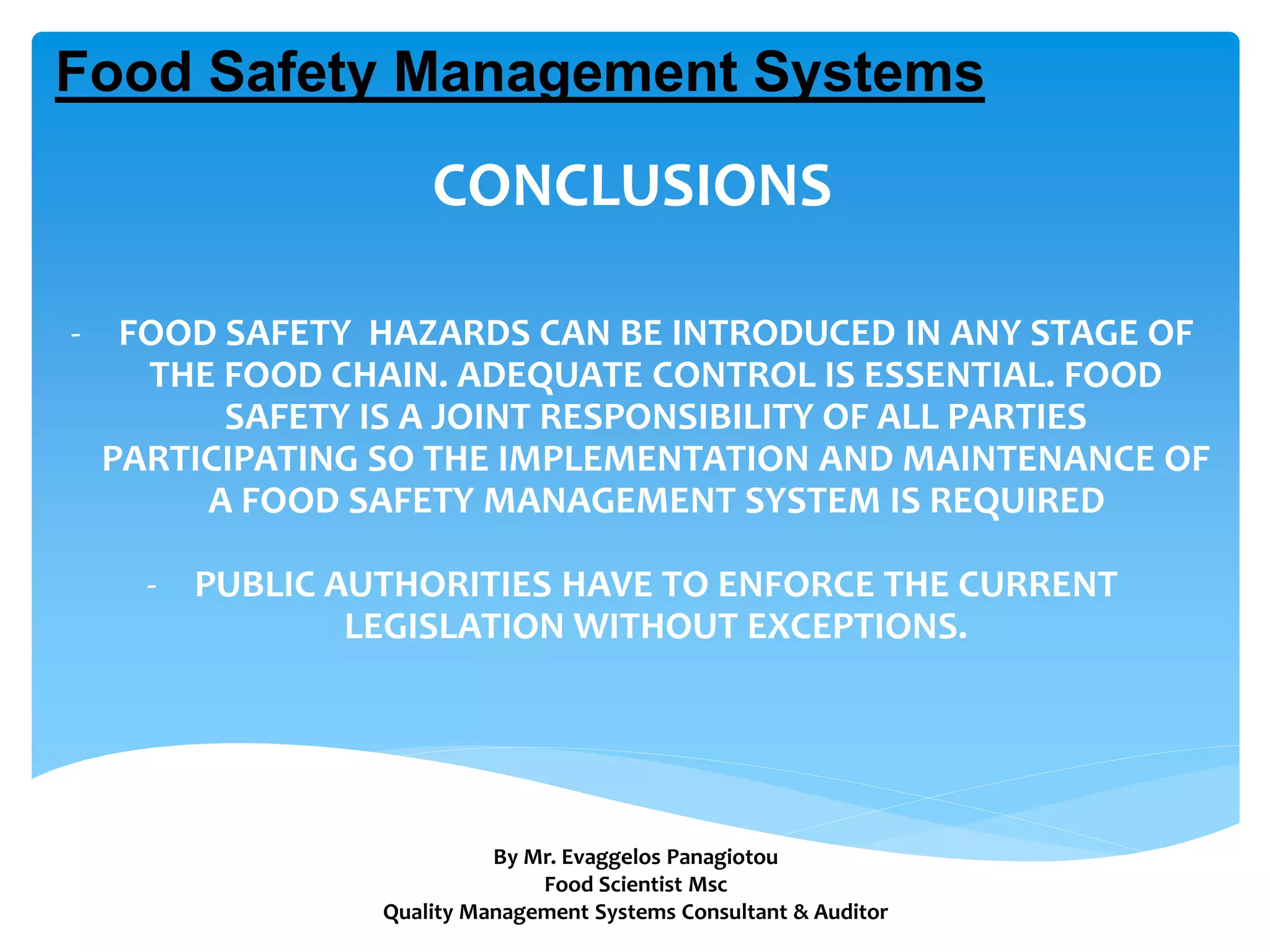 Food Safety Management Systems

CONCLUSIONS

- FOOD SAFETY HAZARDS CAN BE INTRODUCED IN ANY STAGE OF THE FOOD CHAIN. ADEQUATE CONTROL IS ESSENTIAL. FOOD SAFETY IS A JOINT RESPONSIBILITY OF ALL PARTIES PARTICIPATING SO THE IMPLEMENTATION AND MAINTENANCE OF A FOOD SAFETY MANAGEMENT SYSTEM IS REQUIRED

- PUBLIC AUTHORITIES HAVE TO ENFORCE THE CURRENT LEGISLATION WITHOUT EXCEPTIONS.

By Mr. Evaggelos Panagiotou
Food Scientist Msc
Quality Management Systems Consultant & Auditor